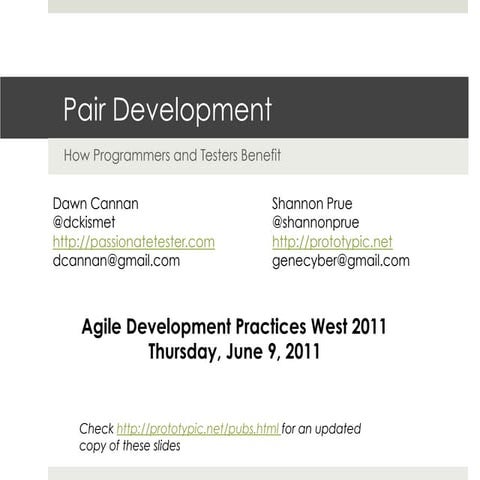 Pair Development

How Programmers and Testers Benefit

Dawn Cannan
@dckismet
http://passionatetester.com
dcannan@gmail.com

Shannon Prue
@shannonprue
http://prototypic.net
genecyber@gmail.com

Agile Development Practices West 2011
Thursday, June 9, 2011

Check http://prototypic.net/pubs.html for an updated copy of these slides